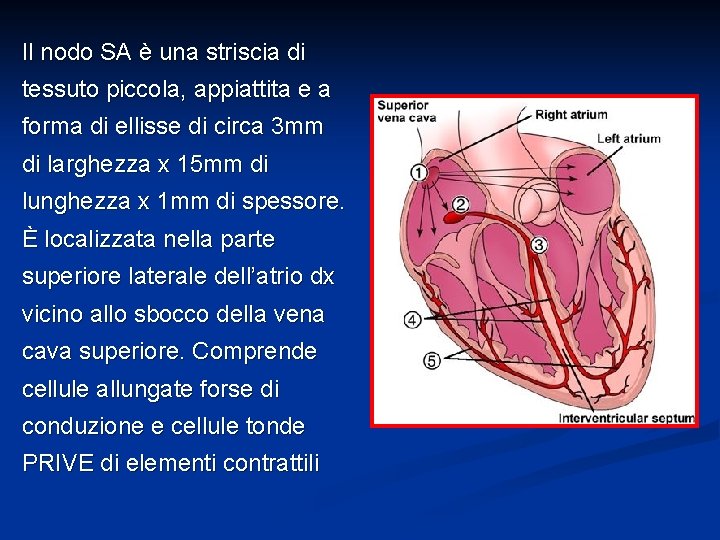 Il nodo SA è una striscia di tessuto piccola, appiattita e a forma di ellisse di circa 3mm di larghezza x 15mm di lunghezza x 1mm di spessore. È localizzata nella parte superiore laterale dell'atrio dx vicino allo sbocco della vena cava superiore. Comprende cellule allungate forse di conduzione e cellule tonde PRIVE di elementi contrattili

Superior vena cava
Right atrium
Left atrium
1
2
3
4
5
Interventricular septum